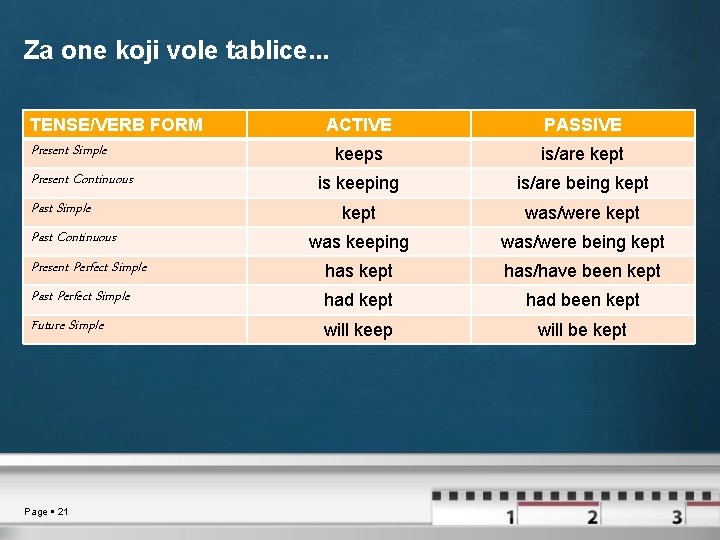 Za one koji vole tablice...

| TENSE/VERB FORM | ACTIVE | PASSIVE |
|---|---|---|
| Present Simple | keeps | is/are kept |
| Present Continuous | is keeping | is/are being kept |
| Past Simple | kept | was/were kept |
| Past Continuous | was keeping | was/were being kept |
| Present Perfect Simple | has kept | has/have been kept |
| Past Perfect Simple | had kept | had been kept |
| Future Simple | will keep | will be kept |

Page ▪ 21

1 2 3